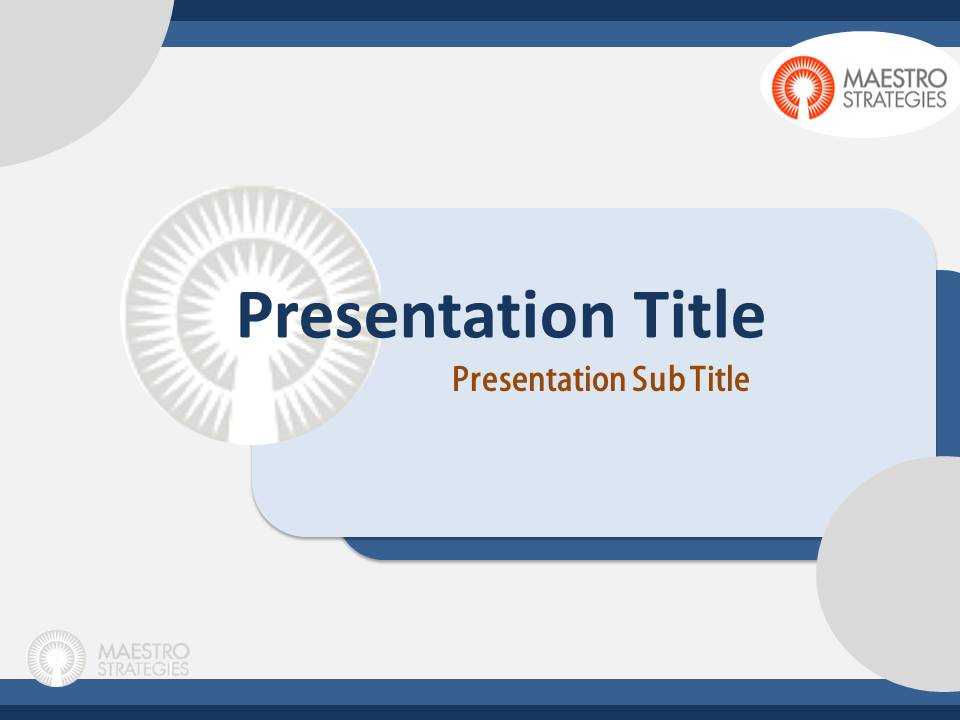 MAESTRO STRATEGIES

Presentation Title

Presentation Sub Title

MAESTRO STRATEGIES